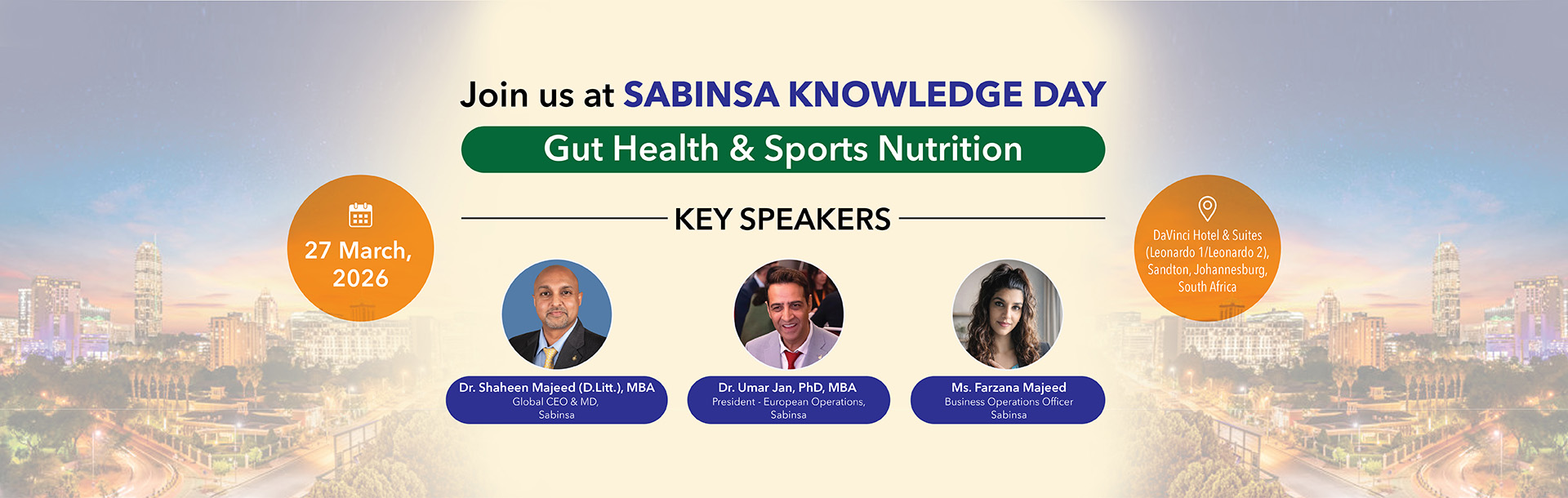 Join us at SABINSA KNOWLEDGE DAY

Gut Health & Sports Nutrition

27 March, 2026

KEY SPEAKERS

DaVinci Hotel & Suites (Leonardo 1/Leonardo 2), Sandton, Johannesburg, South Africa

Dr. Shaheen Majeed (D.Litt.), MBA
Global CEO & MD,
Sabinsa

Dr. Umar Jan, PhD, MBA
President - European Operations,
Sabinsa

Ms. Farzana Majeed
Business Operations Officer
Sabinsa